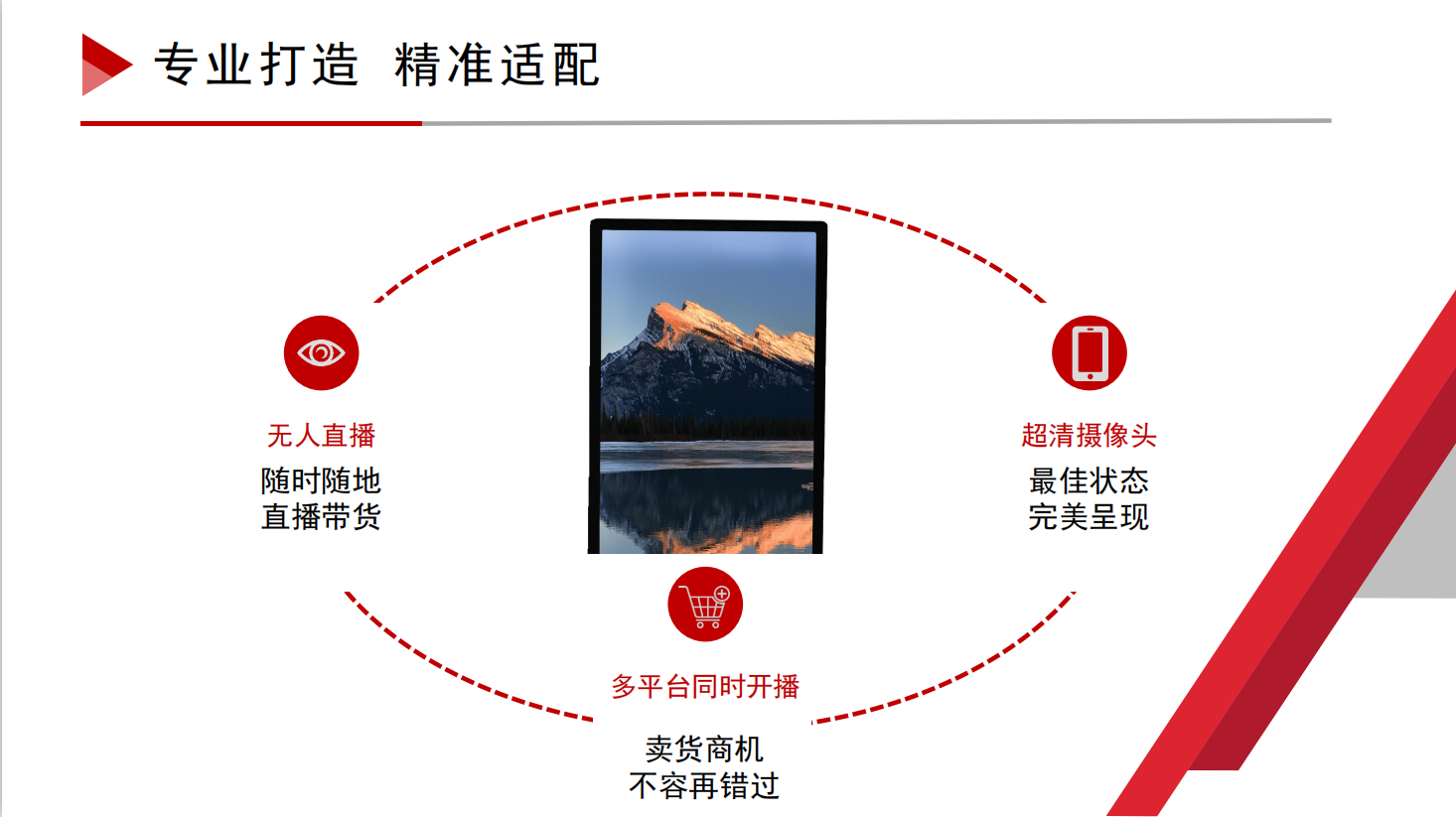 专业打造 精准适配

无人直播
随时随地
直播带货

超清摄像头
最佳状态
完美呈现

多平台同时开播
卖货商机
不容再错过